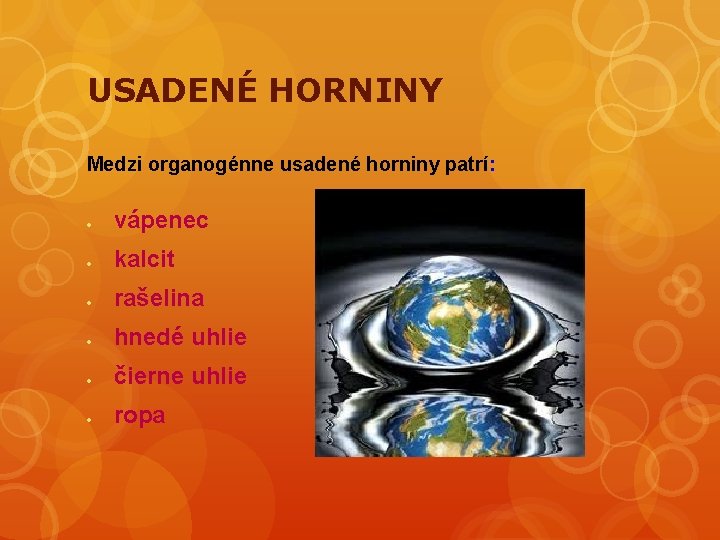 USADENÉ HORNINY

Medzi organogénne usadené horniny patrí:

- vápenec
- kalcit
- rašelina
- hnedé uhlie
- čierne uhlie
- ropa